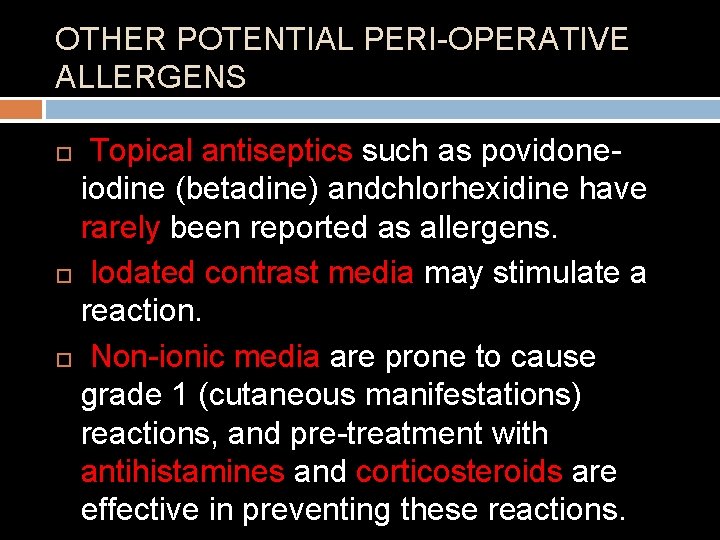 OTHER POTENTIAL PERI-OPERATIVE ALLERGENS

Topical antiseptics such as povidone-iodine (betadine) andchlorhexidine have rarely been reported as allergens.

Iodated contrast media may stimulate a reaction.

Non-ionic media are prone to cause grade 1 (cutaneous manifestations) reactions, and pre-treatment with antihistamines and corticosteroids are effective in preventing these reactions.